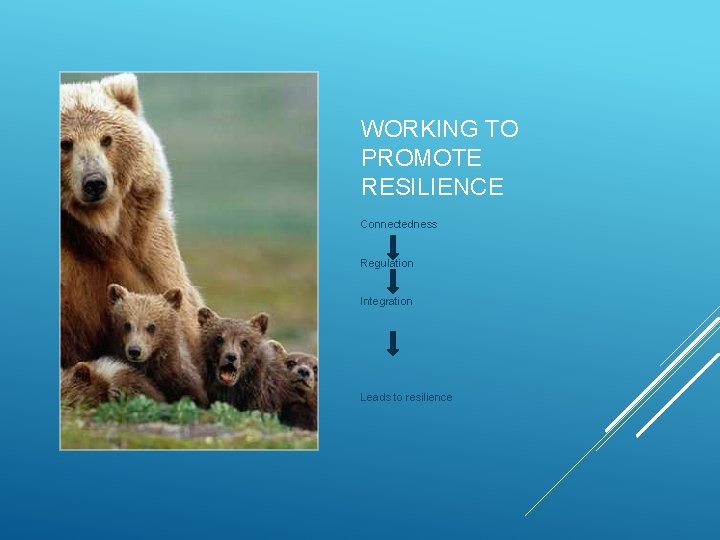 WORKING TO PROMOTE RESILIENCE

Connectedness

Regulation

Integration

Leads to resilience